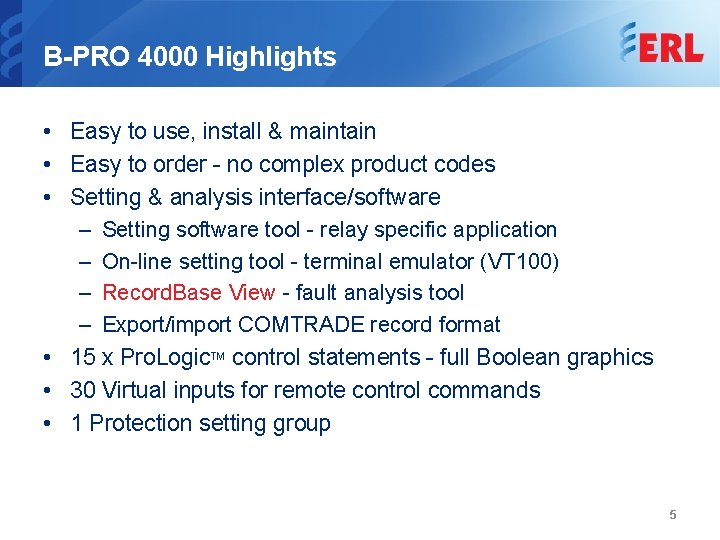 B-PRO 4000 Highlights

ERL

• Easy to use, install & maintain
• Easy to order - no complex product codes
• Setting & analysis interface/software
– Setting software tool - relay specific application
– On-line setting tool - terminal emulator (VT100)
– RecordBase View - fault analysis tool
– Export/import COMTRADE record format
• 15 x ProLogic™ control statements - full Boolean graphics
• 30 Virtual inputs for remote control commands
• 1 Protection setting group

5